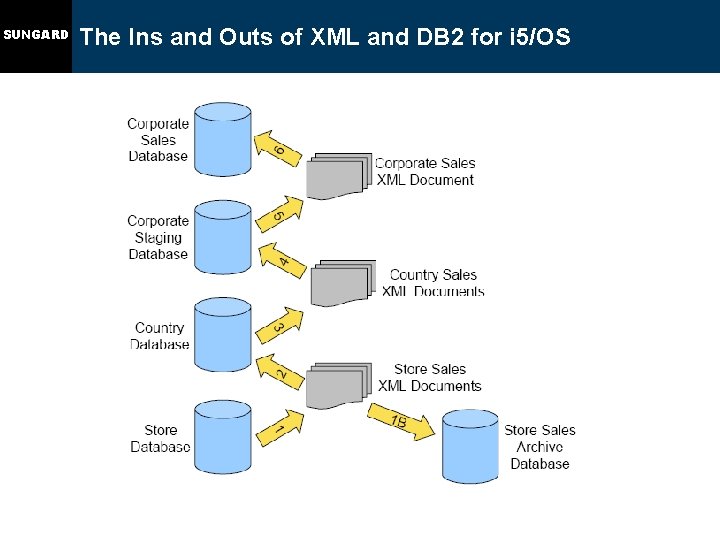 SUNGARD The Ins and Outs of XML and DB2 for i5/OS

Corporate Sales Database

6

Corporate Sales XML Document

Corporate Staging Database

5

4

Country Sales XML Documents

Country Database

3

2

Store Sales XML Documents

Store Database

1

1B

Store Sales Archive Database